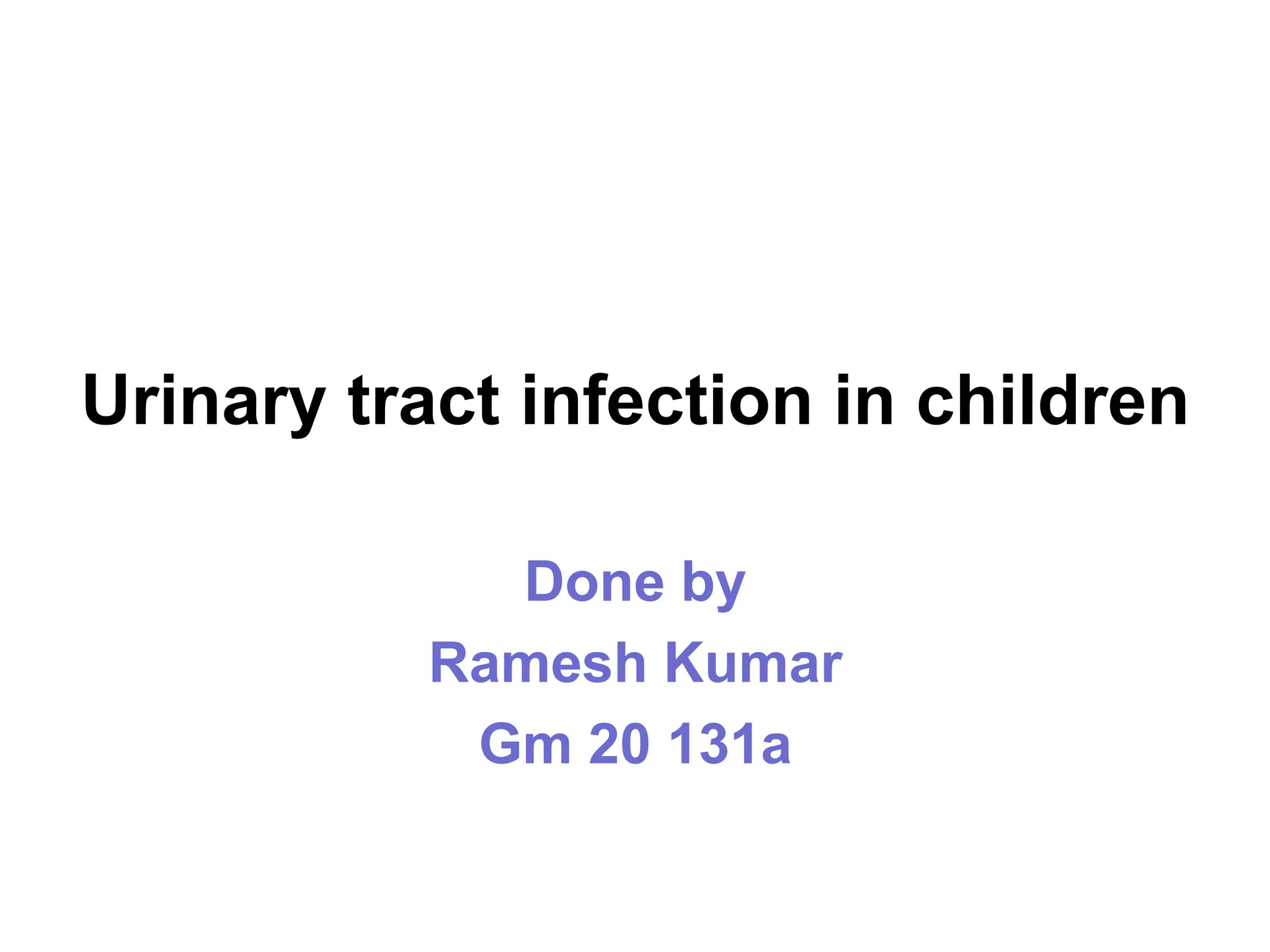 Urinary tract infection in children

Done by
Ramesh Kumar
Gm 20 131a